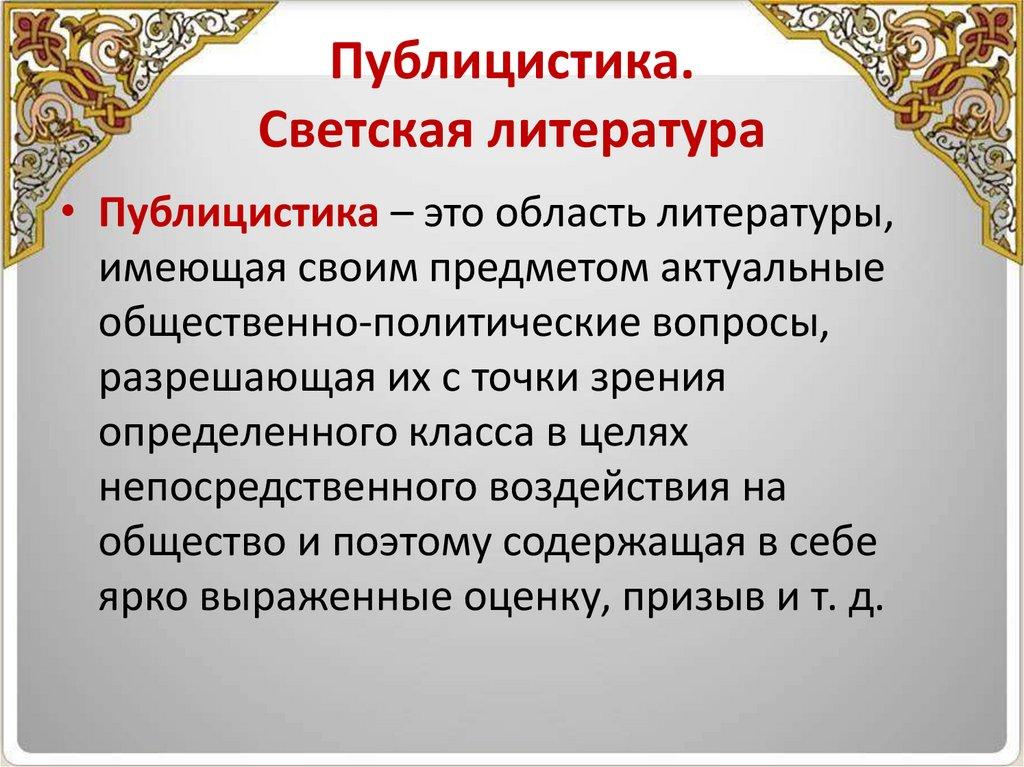 Публицистика.
Светская литература

• Публицистика – это область литературы, имеющая своим предметом актуальные общественно-политические вопросы, разрешающая их с точки зрения определенного класса в целях непосредственного воздействия на общество и поэтому содержащая в себе ярко выраженные оценку, призыв и т. д.